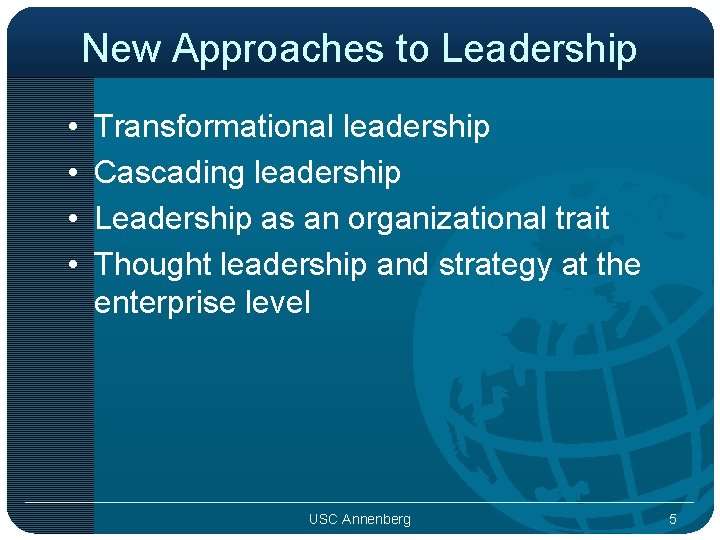 New Approaches to Leadership

• Transformational leadership
• Cascading leadership
• Leadership as an organizational trait
• Thought leadership and strategy at the enterprise level

USC Annenberg

5